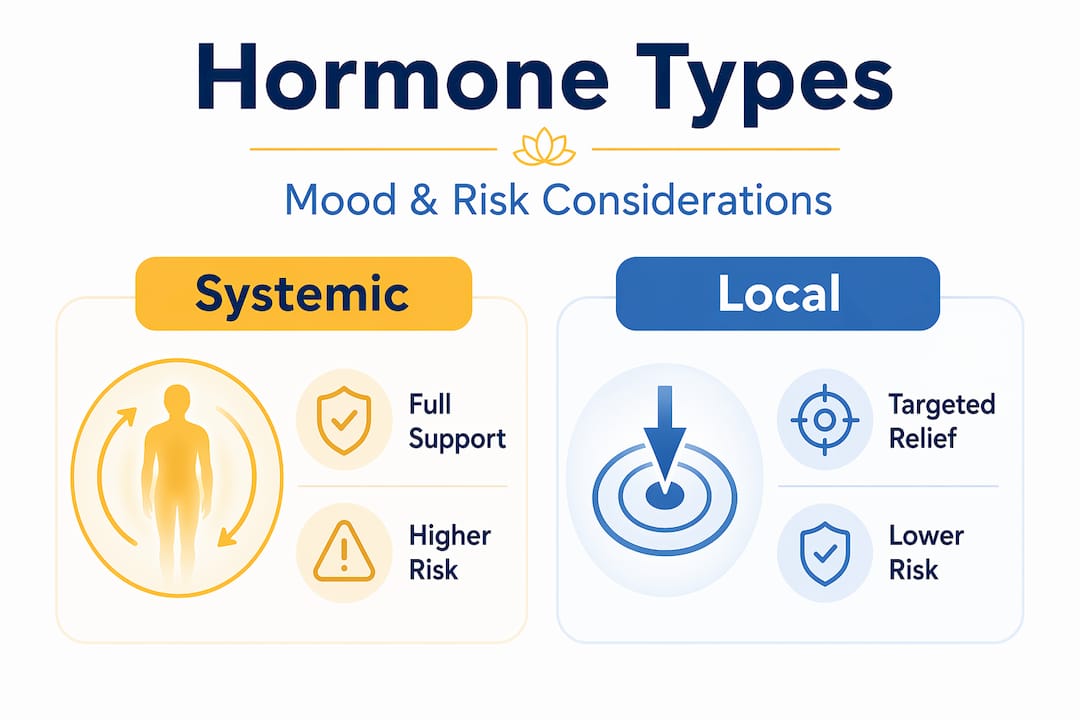 Hormone Types

Mood & Risk Considerations

Systemic

Full Support

Higher Risk

Local

Targeted Relief

Lower Risk